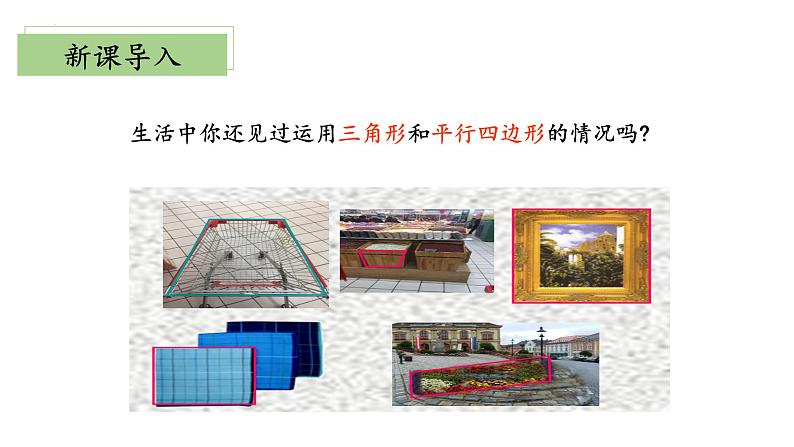 新课导入

生活中你还见过运用三角形和平行四边形的情况吗?